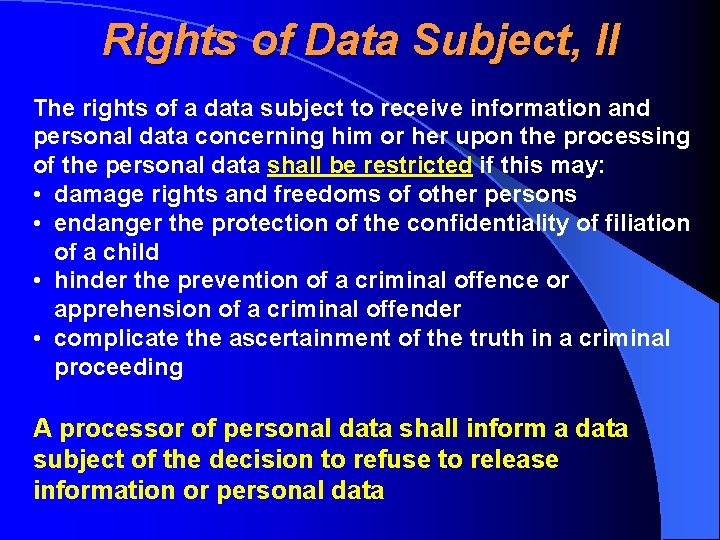 Rights of Data Subject, II

The rights of a data subject to receive information and personal data concerning him or her upon the processing of the personal data shall be restricted if this may:
• damage rights and freedoms of other persons
• endanger the protection of the confidentiality of filiation of a child
• hinder the prevention of a criminal offence or apprehension of a criminal offender
• complicate the ascertainment of the truth in a criminal proceeding

A processor of personal data shall inform a data subject of the decision to refuse to release information or personal data